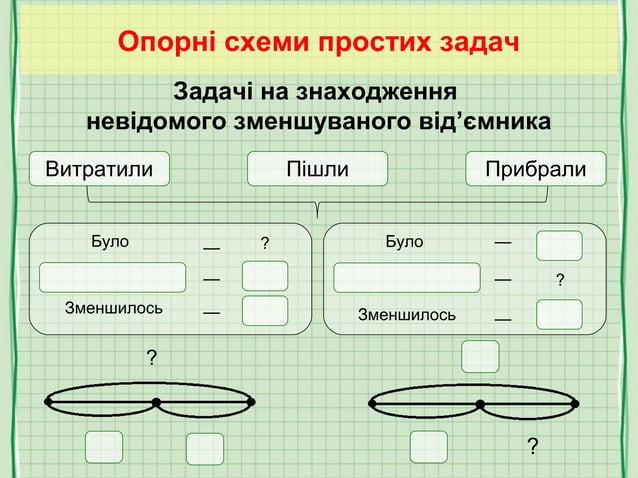 Опорні схеми простих задач

Задачі на знаходження невідомого зменшуваного від'ємника

Витратили

Пішли

Прибрали

Було — ?

—

Зменшилось —

Було —

— ?

Зменшилось —

?

?